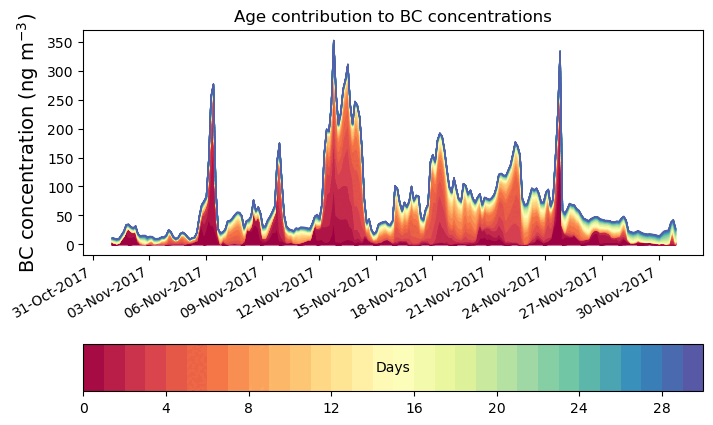 Age contribution to BC concentrations

BC concentration (ng m$^{-3}$)

350
300
250
200
150
100
50
0

31-Oct-2017
03-Nov-2017
06-Nov-2017
09-Nov-2017
12-Nov-2017
15-Nov-2017
18-Nov-2017
21-Nov-2017
24-Nov-2017
27-Nov-2017
30-Nov-2017

Days

0
4
8
12
16
20
24
28